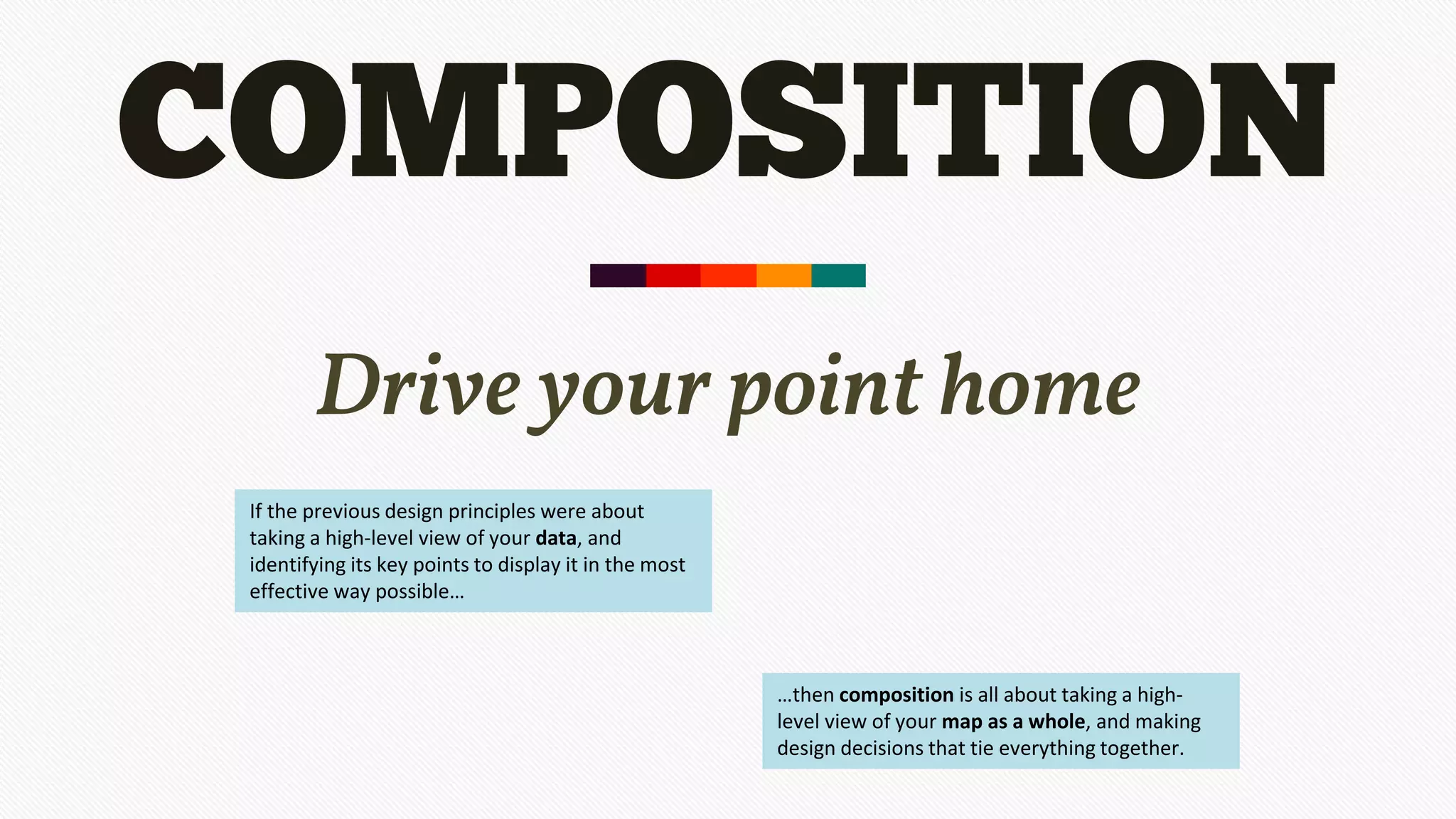 COMPOSITION

Drive your point home

If the previous design principles were about taking a high-level view of your data, and identifying its key points to display it in the most effective way possible…

…then composition is all about taking a high-level view of your map as a whole, and making design decisions that tie everything together.